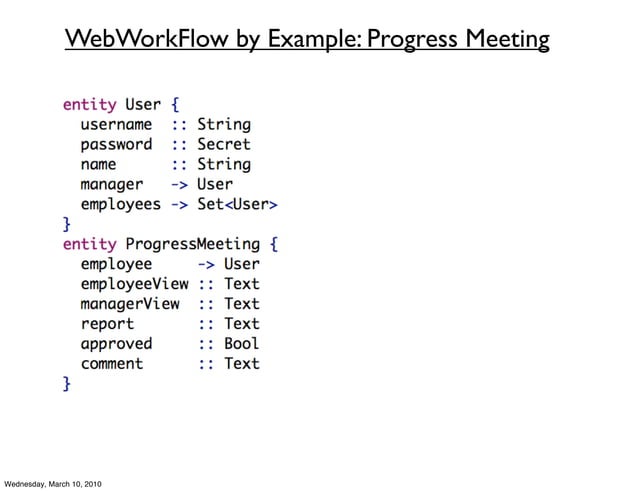 WebWorkFlow by Example: Progress Meeting

entity User {
  username  :: String
  password  :: Secret
  name      :: String
  manager   -> User
  employees -> Set<User>
}
entity ProgressMeeting {
  employee     -> User
  employeeView :: Text
  managerView  :: Text
  report       :: Text
  approved     :: Bool
  comment      :: Text
}

Wednesday, March 10, 2010